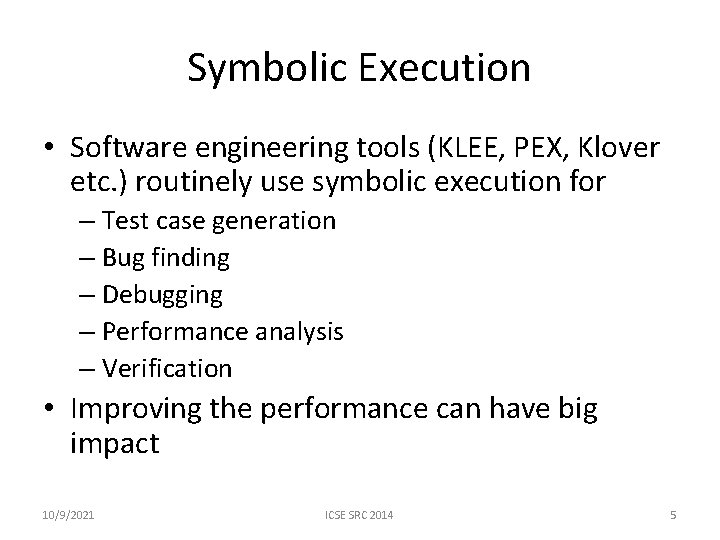 Symbolic Execution

• Software engineering tools (KLEE, PEX, Klover etc.) routinely use symbolic execution for
– Test case generation
– Bug finding
– Debugging
– Performance analysis
– Verification
• Improving the performance can have big impact

10/9/2021 ICSE SRC 2014 5